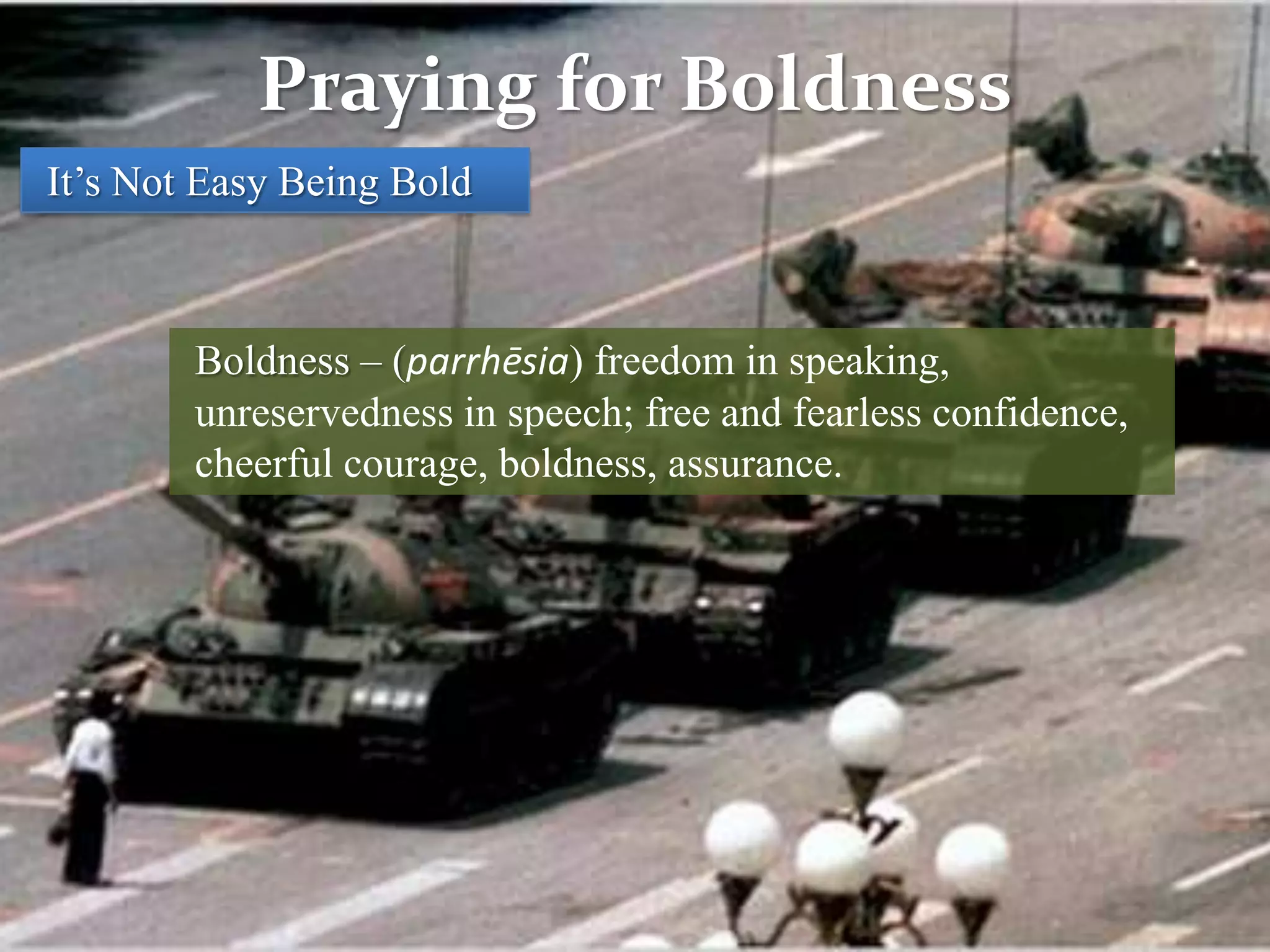 Praying for Boldness

It’s Not Easy Being Bold

Boldness – (parrhēsia) freedom in speaking, unreservedness in speech; free and fearless confidence, cheerful courage, boldness, assurance.